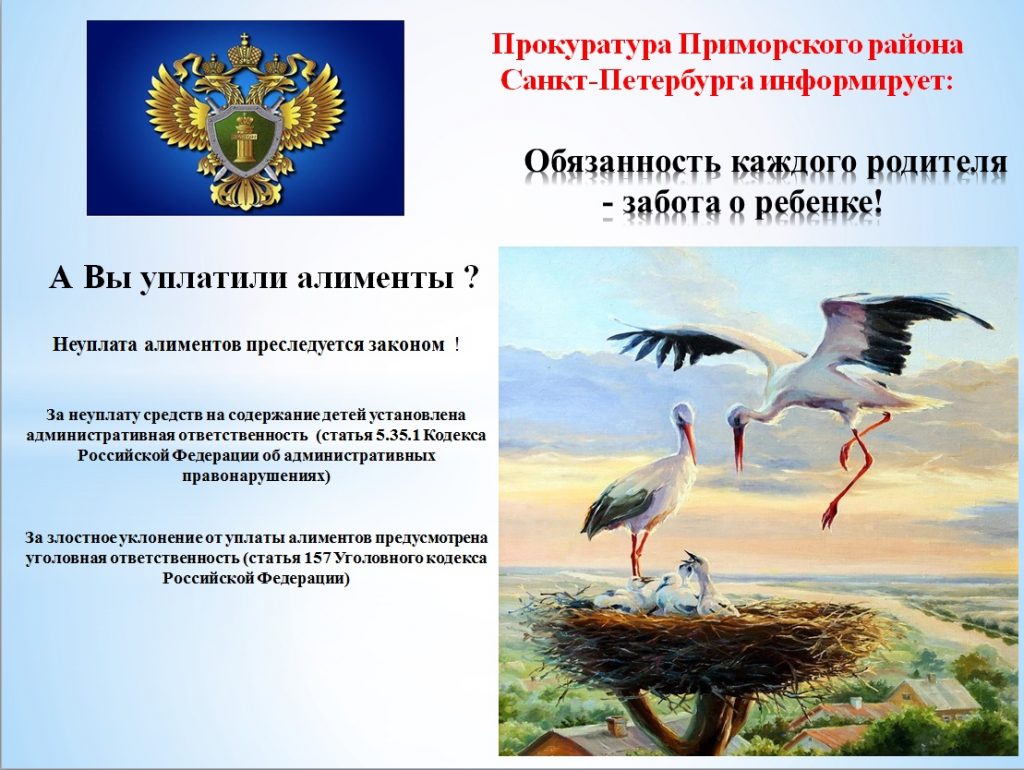 Прокуратура Приморского района Санкт-Петербурга информирует:

Обязанность каждого родителя - забота о ребенке!

А Вы уплатили алименты ?

Неуплата алиментов преследуется законом !

За неуплату средств на содержание детей установлена административная ответственность (статья 5.35.1 Кодекса Российской Федерации об административных правонарушениях)

За злостное уклонение от уплаты алиментов предусмотрена уголовная ответственность (статья 157 Уголовного кодекса Российской Федерации)